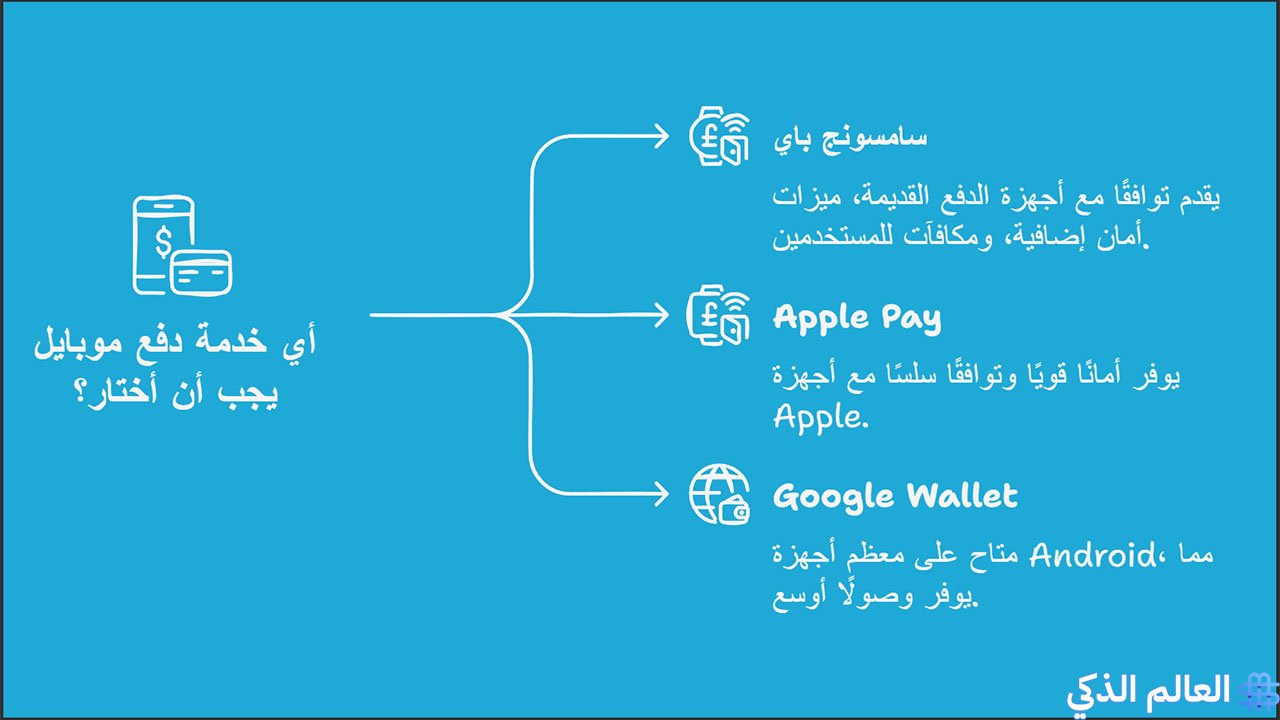 أي خدمة دفع موبايل يجب أن أختار؟

سامسونج باي

يقدم توافقًا مع أجهزة الدفع القديمة، ميزات أمان إضافية، ومكافآت للمستخدمين.

Apple Pay

يوفر أمانًا قويًا وتوافقًا سلسًا مع أجهزة Apple.

Google Wallet

متاح على معظم أجهزة Android، مما يوفر وصولًا أوسع.

العالم الذكي